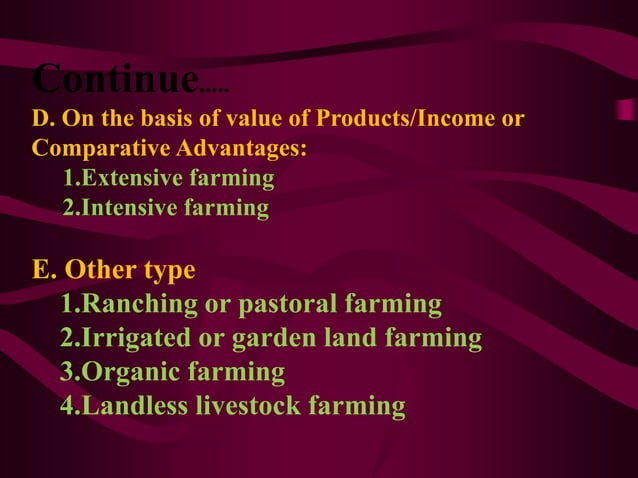 Continue.....

D. On the basis of value of Products/Income or Comparative Advantages:

1.Extensive farming
2.Intensive farming

E. Other type

1.Ranching or pastoral farming
2.Irrigated or garden land farming
3.Organic farming
4.Landless livestock farming